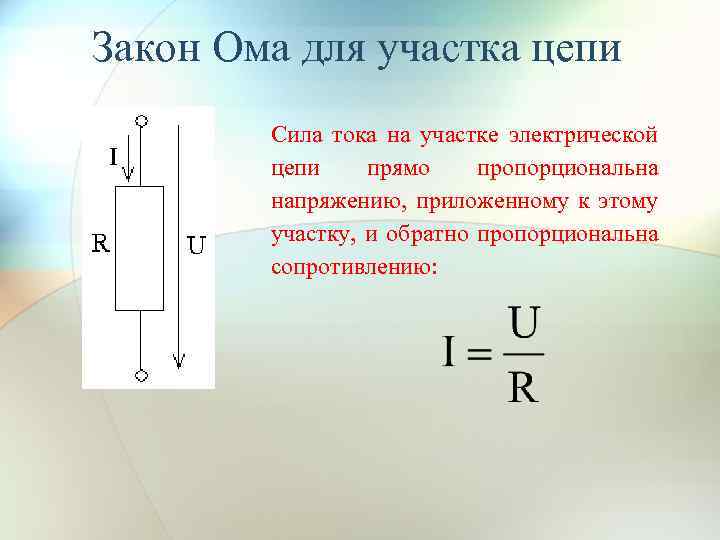 Закон Ома для участка цепи

I

R

U

Сила тока на участке электрической цепи прямо пропорциональна напряжению, приложенному к этому участку, и обратно пропорциональна сопротивлению:

$I = \frac{U}{R}$